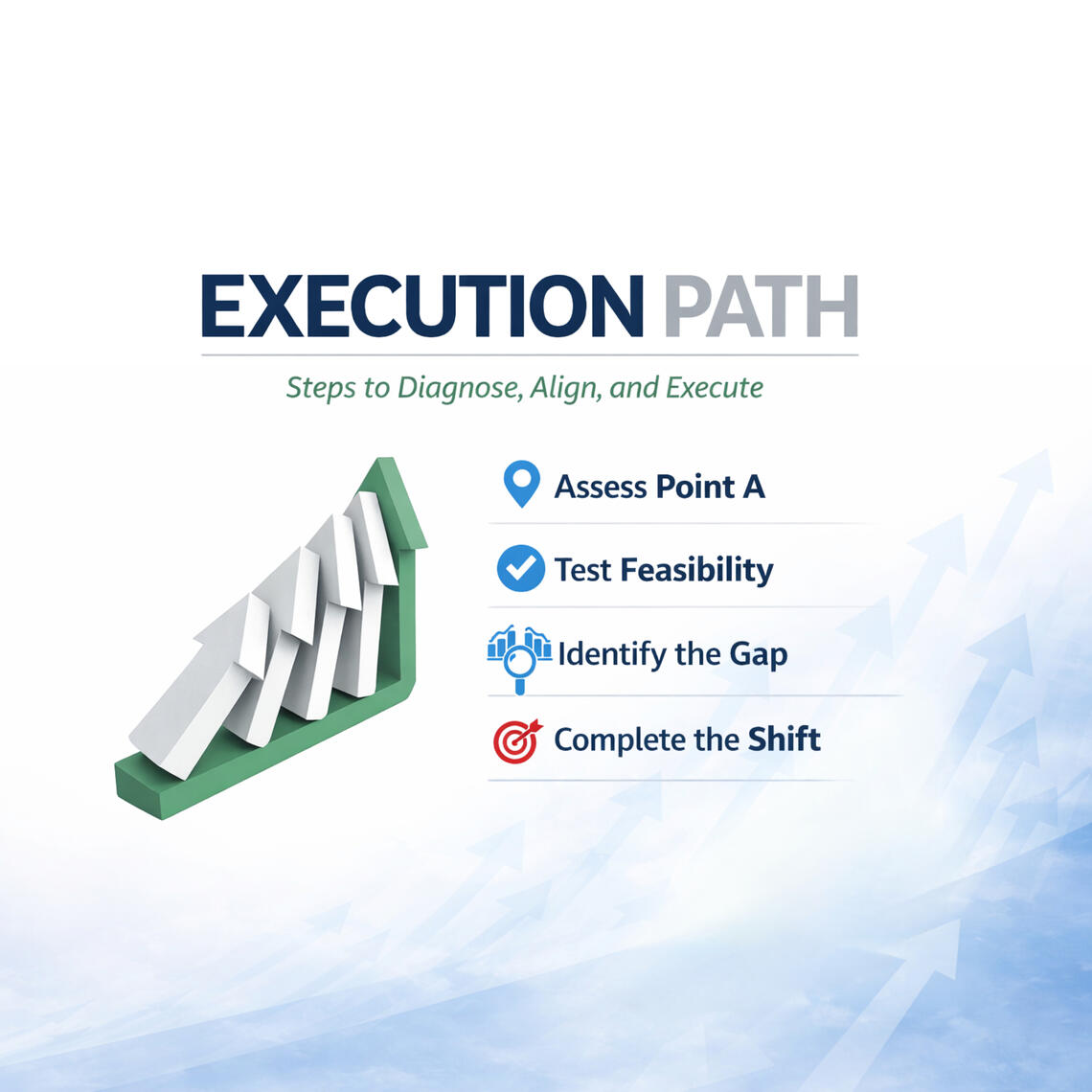 EXECUTION PATH

Steps to Diagnose, Align, and Execute

Assess Point A

Test Feasibility

Identify the Gap

Complete the Shift